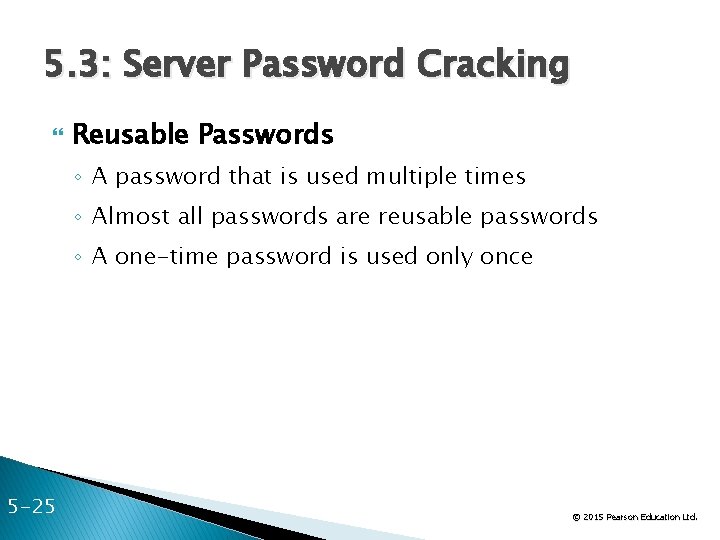 5.3: Server Password Cracking

Reusable Passwords

◦ A password that is used multiple times

◦ Almost all passwords are reusable passwords

◦ A one-time password is used only once

5-25

© 2015 Pearson Education Ltd.